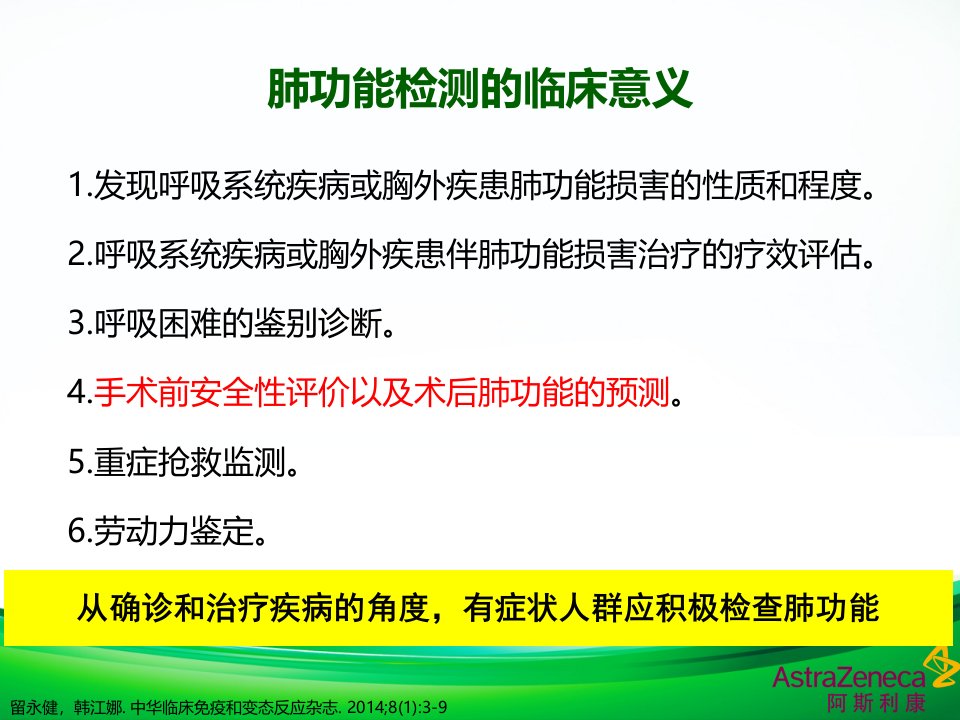 肺功能检测的临床意义

1.发现呼吸系统疾病或胸外疾患肺功能损害的性质和程度。

2.呼吸系统疾病或胸外疾患伴肺功能损害治疗的疗效评估。

3.呼吸困难的鉴别诊断。

4.手术前安全性评价以及术后肺功能的预测。

5.重症抢救监测。

6.劳动力鉴定。

从确诊和治疗疾病的角度，有症状人群应积极检查肺功能

留永健，韩江娜. 中华临床免疫和变态反应杂志. 2014;8(1):3-9

AstraZeneca
阿斯利康